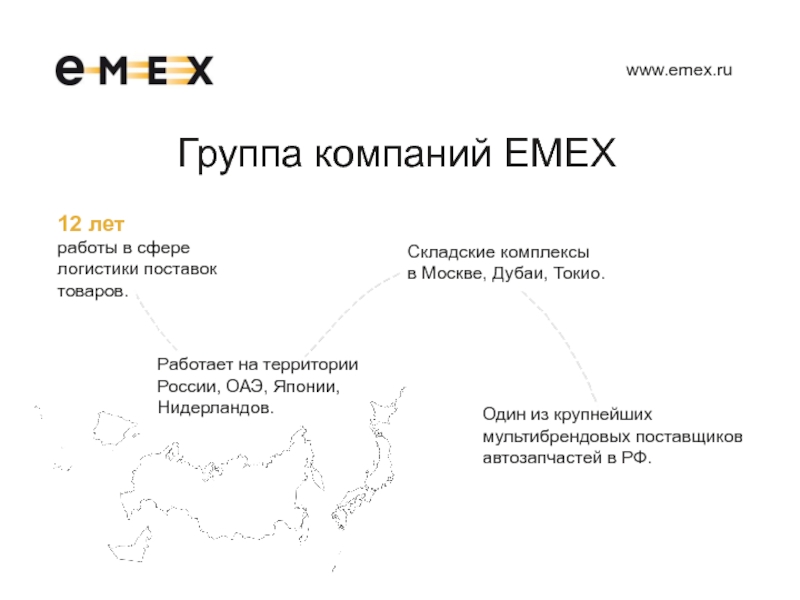 emex

www.emex.ru

Группа компаний EMEX

12 лет
работы в сфере логистики поставок товаров.

Складские комплексы в Москве, Дубаи, Токио.

Работает на территории России, ОАЭ, Японии, Нидерландов.

Один из крупнейших мультибрендовых поставщиков автозапчастей в РФ.